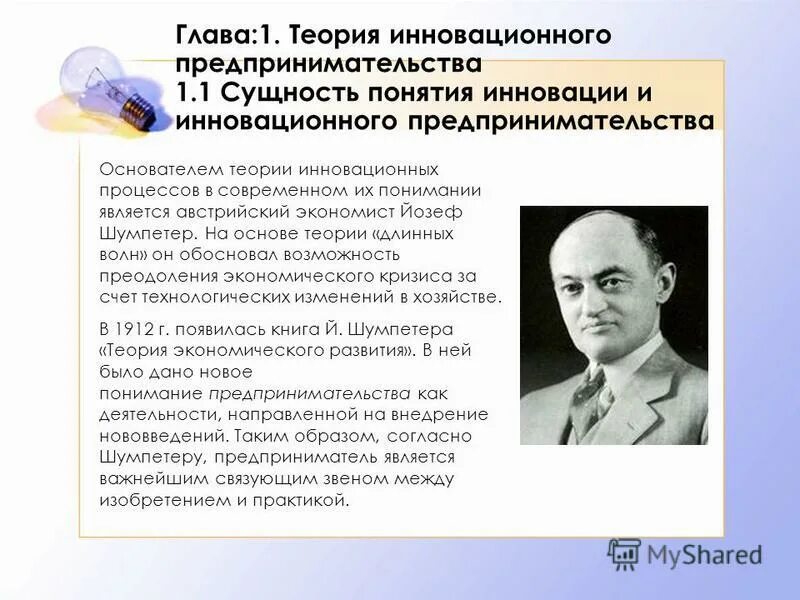 Глава:1. Теория инновационного предпринимательства
1.1 Сущность понятия инновации и инновационного предпринимательства

Основателем теории инновационных процессов в современном их понимании является австрийский экономист Йозеф Шумпетер. На основе теории «длинных волн» он обосновал возможность преодоления экономического кризиса за счет технологических изменений в хозяйстве.

В 1912 г. появилась книга Й. Шумпетера «Теория экономического развития». В ней было дано новое понимание предпринимательства как деятельности, направленной на внедрение нововведений. Таким образом, согласно Шумпетеру, предприниматель является важнейшим связующим звеном между изобретением и практикой.

MyShared